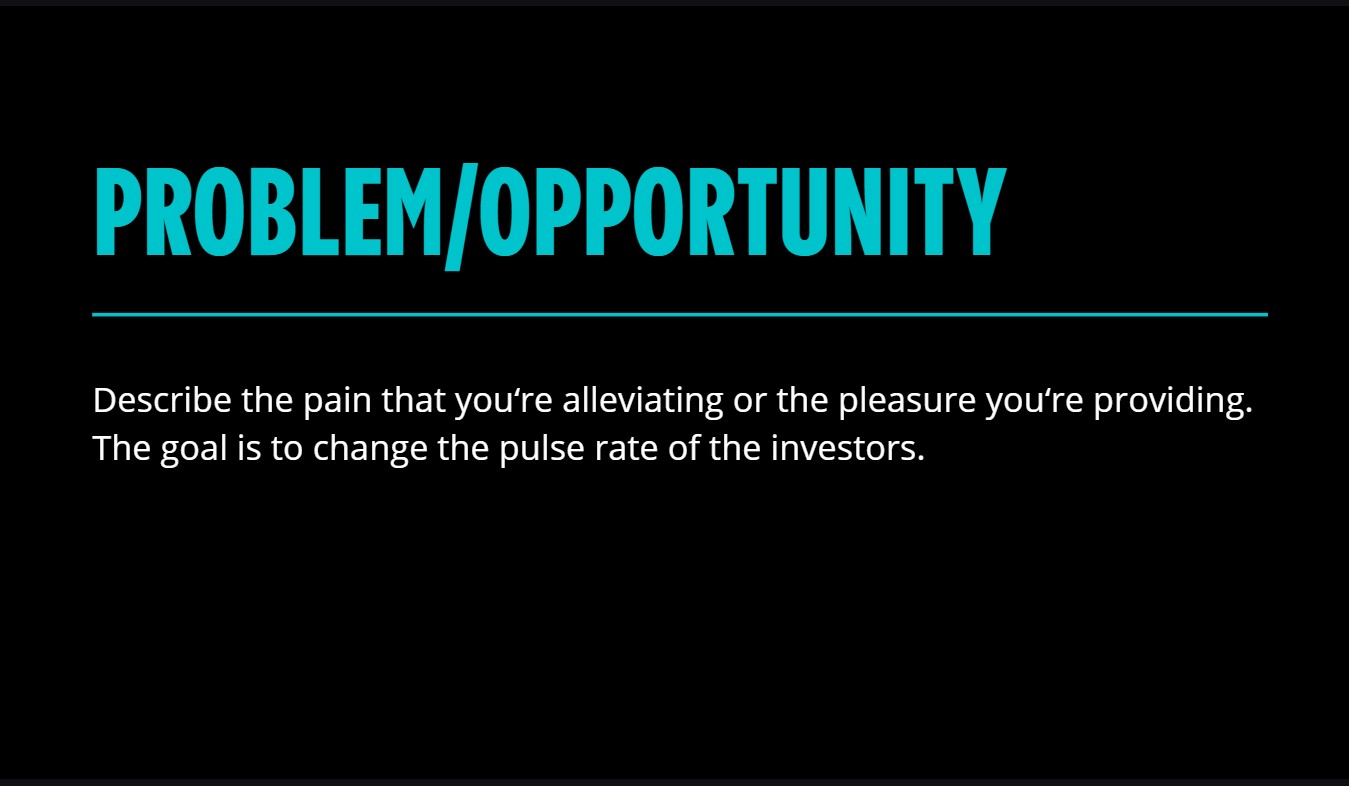 PROBLEM/OPPORTUNITY

Describe the pain that you‘re alleviating or the pleasure you‘re providing. The goal is to change the pulse rate of the investors.